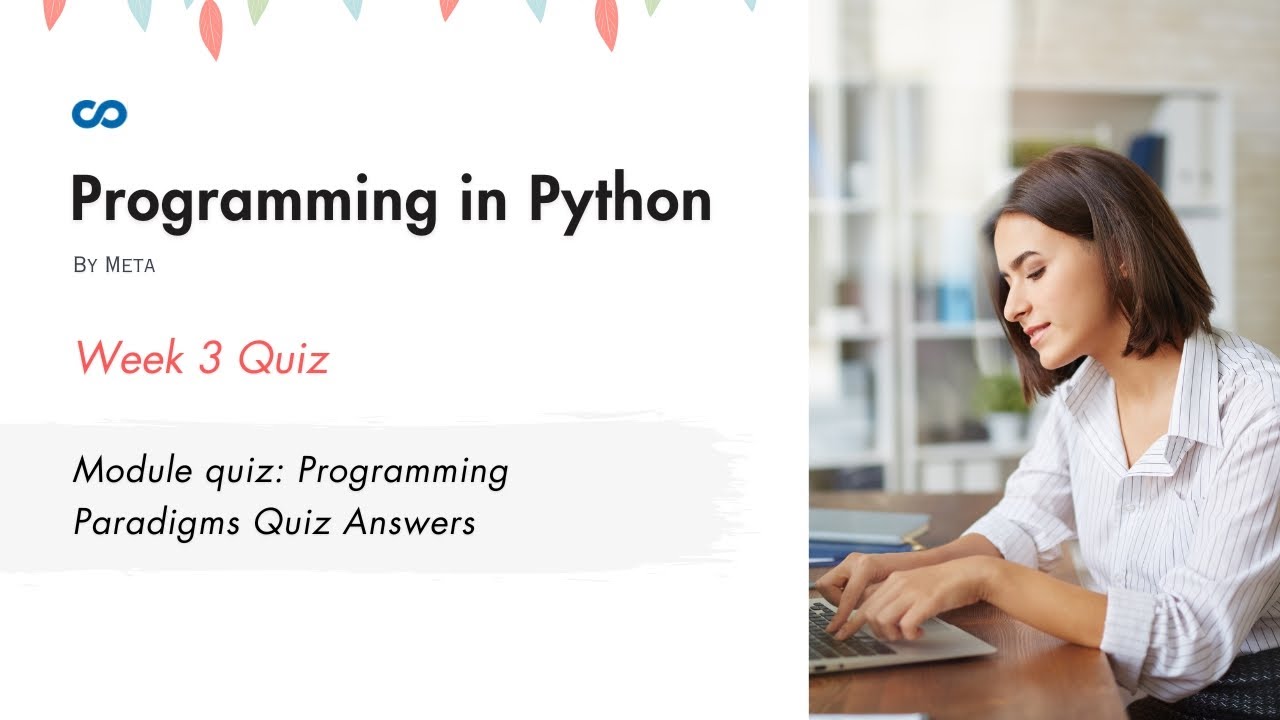 Programming in Python

By Meta

Week 3 Quiz

Module quiz: Programming Paradigms Quiz Answers